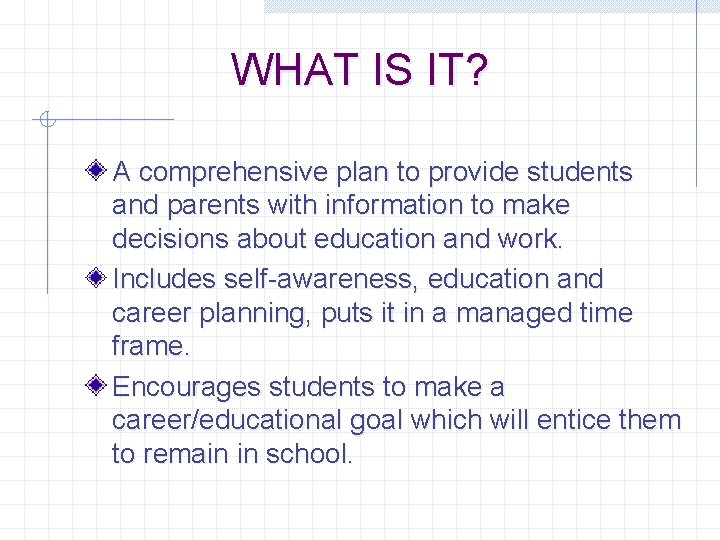 WHAT IS IT?

A comprehensive plan to provide students and parents with information to make decisions about education and work.

Includes self-awareness, education and career planning, puts it in a managed time frame.

Encourages students to make a career/educational goal which will entice them to remain in school.